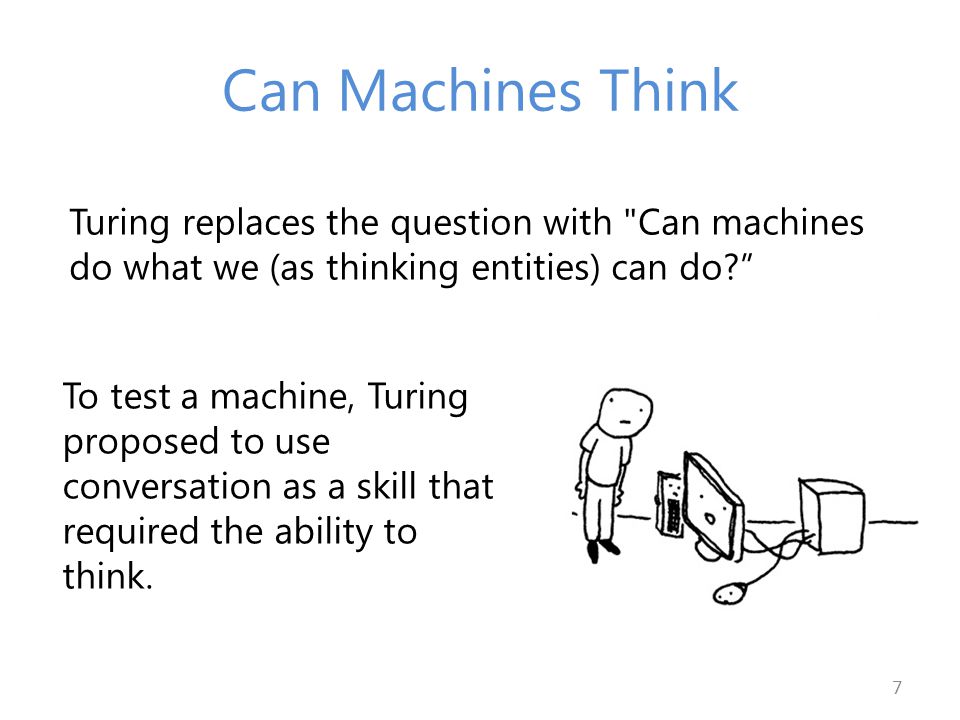 Can Machines Think

Turing replaces the question with "Can machines do what we (as thinking entities) can do?”

To test a machine, Turing proposed to use conversation as a skill that required the ability to think.

7